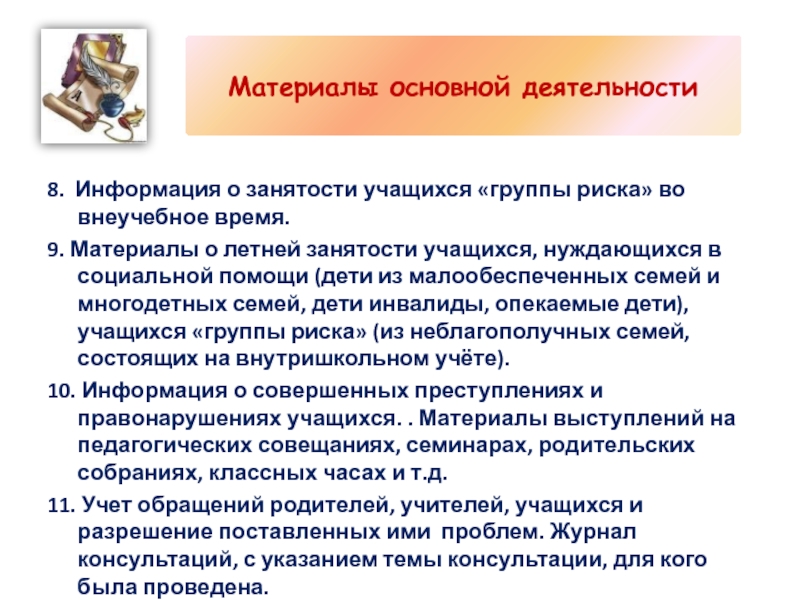 Материалы основной деятельности

8. Информация о занятости учащихся «группы риска» во внеучебное время.

9. Материалы о летней занятости учащихся, нуждающихся в социальной помощи (дети из малообеспеченных семей и многодетных семей, дети инвалиды, опекаемые дети), учащихся «группы риска» (из неблагополучных семей, состоящих на внутришкольном учёте).

10. Информация о совершенных преступлениях и правонарушениях учащихся. . Материалы выступлений на педагогических совещаниях, семинарах, родительских собраниях, классных часах и т.д.

11. Учет обращений родителей, учителей, учащихся и разрешение поставленных ими проблем. Журнал консультаций, с указанием темы консультации, для кого была проведена.